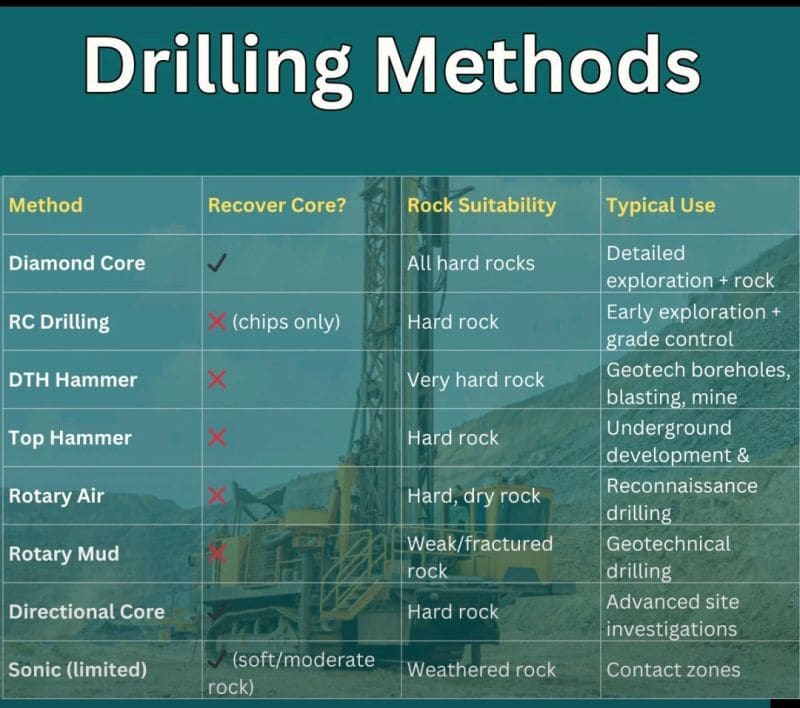 Drilling Methods

| Method | Recover Core? | Rock Suitability | Typical Use |
|---|---|---|---|
| Diamond Core | ✓ | All hard rocks | Detailed exploration + rock |
| RC Drilling | ✗ (chips only) | Hard rock | Early exploration + grade control |
| DTH Hammer | ✗ | Very hard rock | Geotech boreholes, blasting, mine |
| Top Hammer | ✗ | Hard rock | Underground development & |
| Rotary Air | ✗ | Hard, dry rock | Reconnaissance drilling |
| Rotary Mud | ✗ | Weak/fractured rock | Geotechnical drilling |
| Directional Core | ✓ | Hard rock | Advanced site investigations |
| Sonic (limited) | ✓ (soft/moderate rock) | Weathered rock | Contact zones |